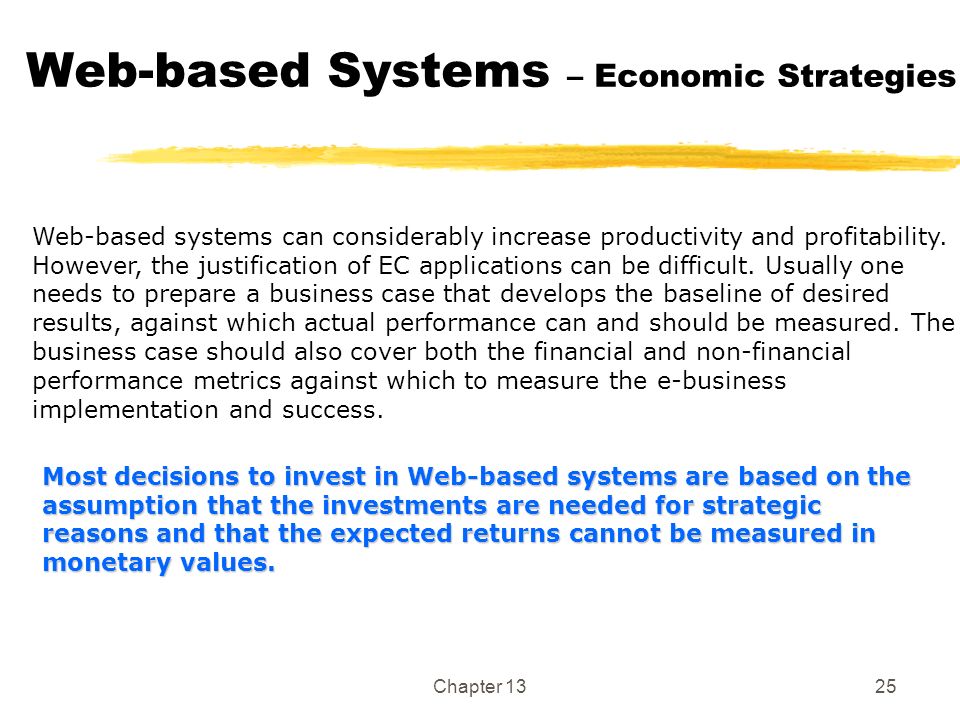 Web-based Systems – Economic Strategies

Web-based systems can considerably increase productivity and profitability. However, the justification of EC applications can be difficult. Usually one needs to prepare a business case that develops the baseline of desired results, against which actual performance can and should be measured. The business case should also cover both the financial and non-financial performance metrics against which to measure the e-business implementation and success.

Most decisions to invest in Web-based systems are based on the assumption that the investments are needed for strategic reasons and that the expected returns cannot be measured in monetary values.

Chapter 13

25